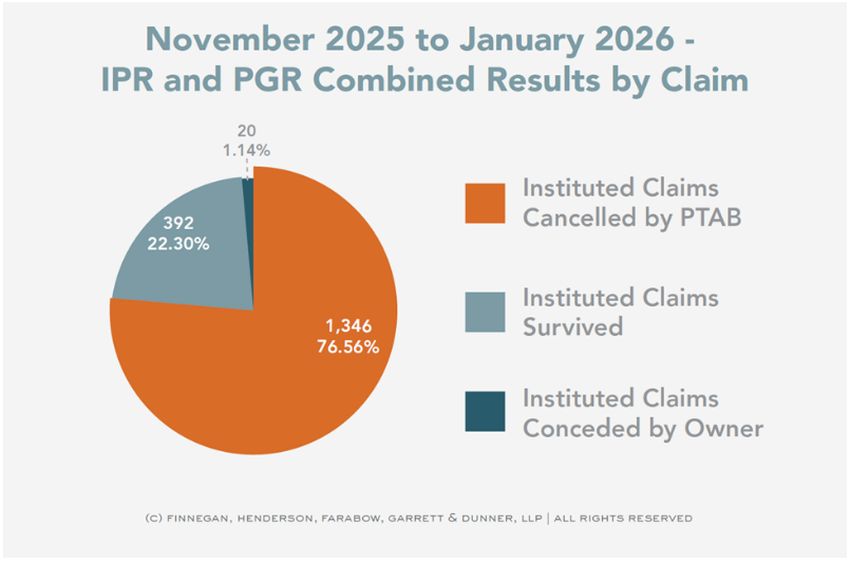 November 2025 to January 2026 -
IPR and PGR Combined Results by Claim

20
1.14%

392
22.30%

1,346
76.56%

Instituted Claims Cancelled by PTAB

Instituted Claims Survived

Instituted Claims Conceded by Owner

(C) FINNEGAN, HENDERSON, FARABOW, GARRETT & DUNNER, LLP | ALL RIGHTS RESERVED